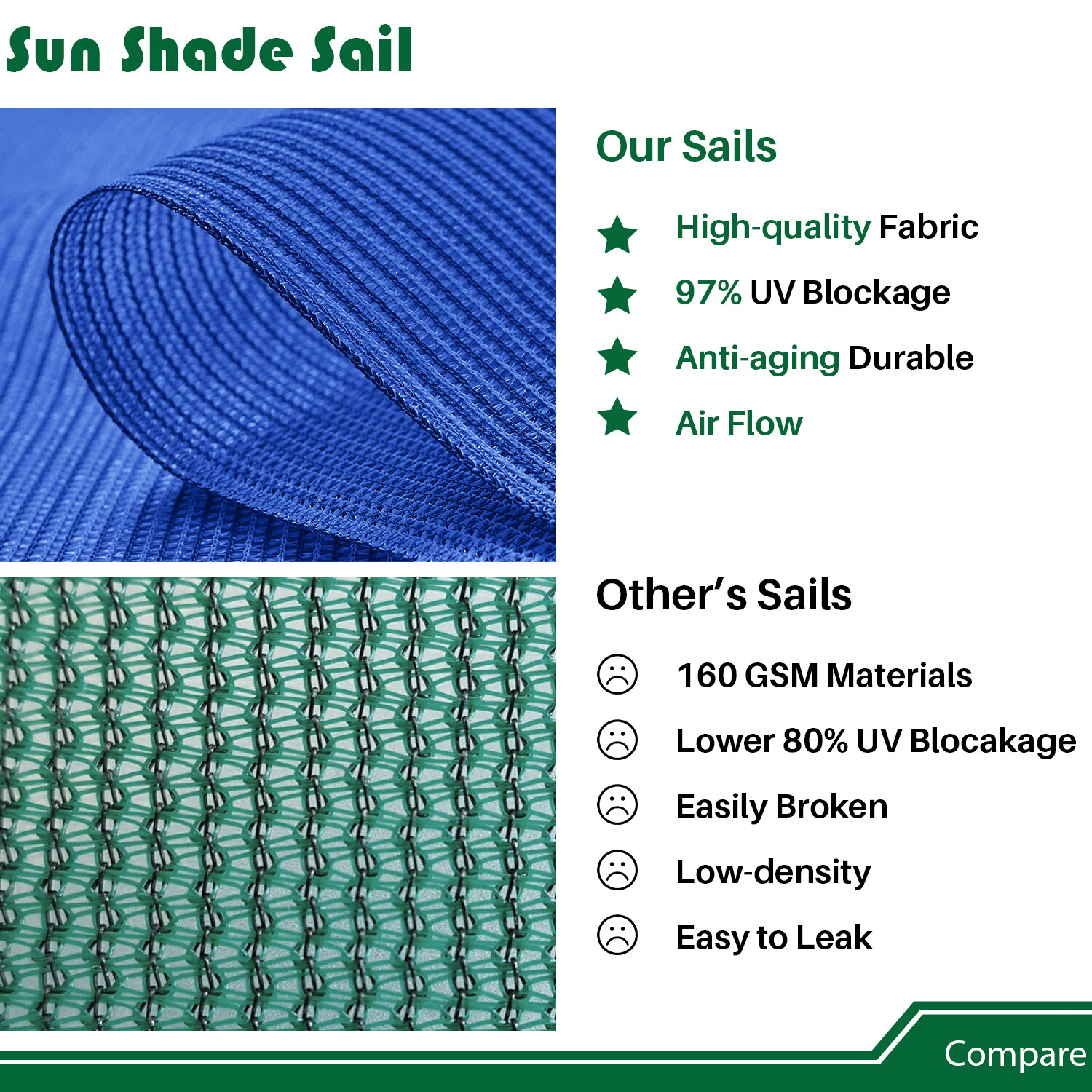 Sun Shade Sail

Our Sails

High-quality Fabric

97% UV Blockage

Anti-aging Durable

Air Flow

Other's Sails

160 GSM Materials

Lower 80% UV Blocakage

Easily Broken

Low-density

Easy to Leak

Compare